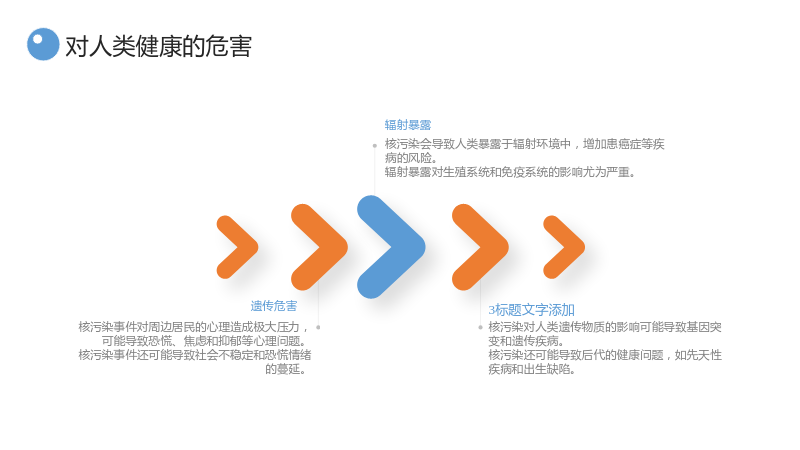 对人类健康的危害

辐射暴露

核污染会导致人类暴露于辐射环境中，增加患癌症等疾病的风险。
辐射暴露对生殖系统和免疫系统的影响尤为严重。

遗传危害

核污染事件对周边居民的心理造成极大压力，可能导致恐慌、焦虑和抑郁等心理问题。
核污染事件还可能导致社会不稳定和恐慌情绪的蔓延。

3标题文字添加

核污染对人类遗传物质的影响可能导致基因突变和遗传疾病。
核污染还可能导致后代的健康问题，如先天性疾病和出生缺陷。